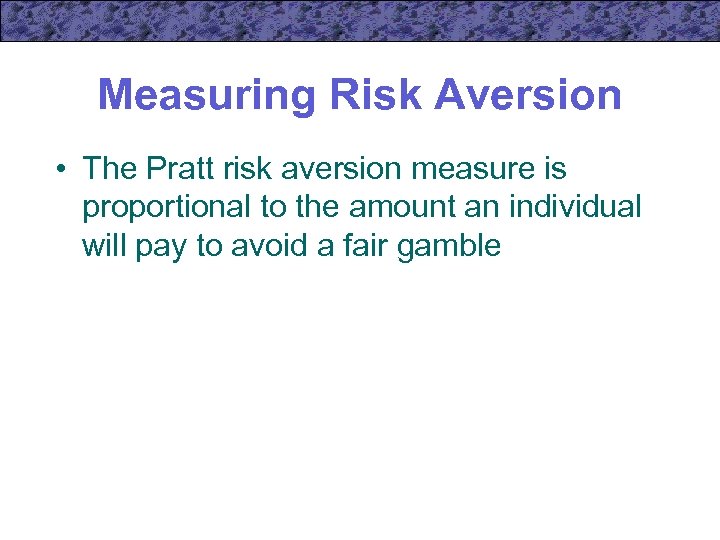 Measuring Risk Aversion

• The Pratt risk aversion measure is proportional to the amount an individual will pay to avoid a fair gamble